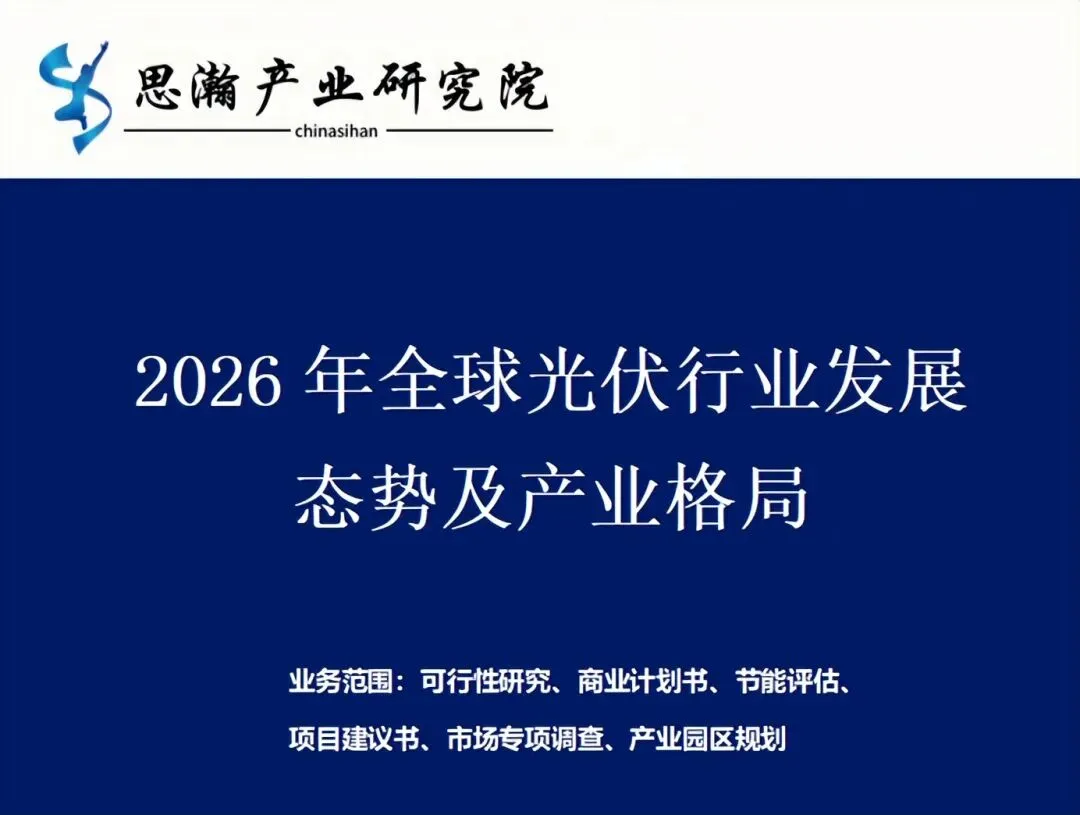 思瀚产业研究院
chinasihan

2026 年全球光伏行业发展态势及产业格局

业务范围：可行性研究、商业计划书、节能评估、项目建议书、市场专项调查、产业园区规划